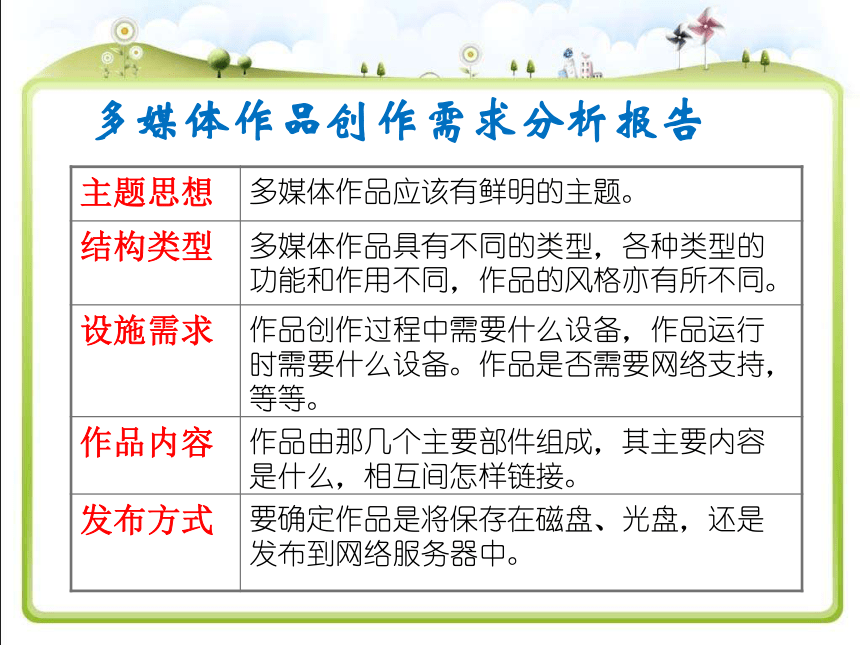 多媒体作品创作需求分析报告

| 主题思想 | 多媒体作品应该有鲜明的主题。 |
|---|---|
| 结构类型 | 多媒体作品具有不同的类型，各种类型的功能和作用不同，作品的风格亦有所不同。 |
| 设施需求 | 作品创作过程中需要什么设备，作品运行时需要什么设备。作品是否需要网络支持，等等。 |
| 作品内容 | 作品由那几个主要部件组成，其主要内容是什么，相互间怎样链接。 |
| 发布方式 | 要确定作品是将保存在磁盘、光盘，还是发布到网络服务器中。 |